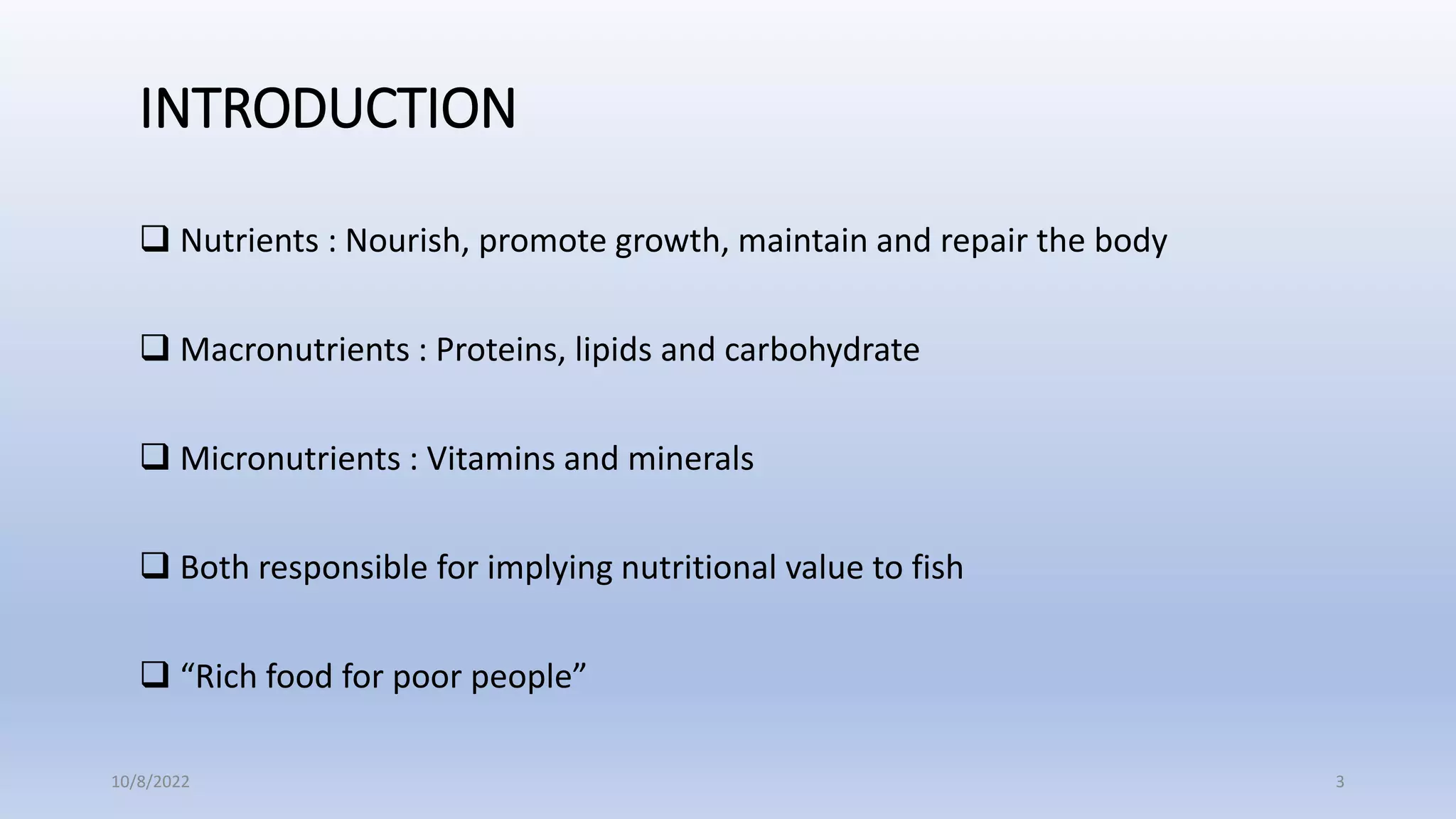 INTRODUCTION

❑ Nutrients : Nourish, promote growth, maintain and repair the body

❑ Macronutrients : Proteins, lipids and carbohydrate

❑ Micronutrients : Vitamins and minerals

❑ Both responsible for implying nutritional value to fish

❑ “Rich food for poor people”

10/8/2022

3